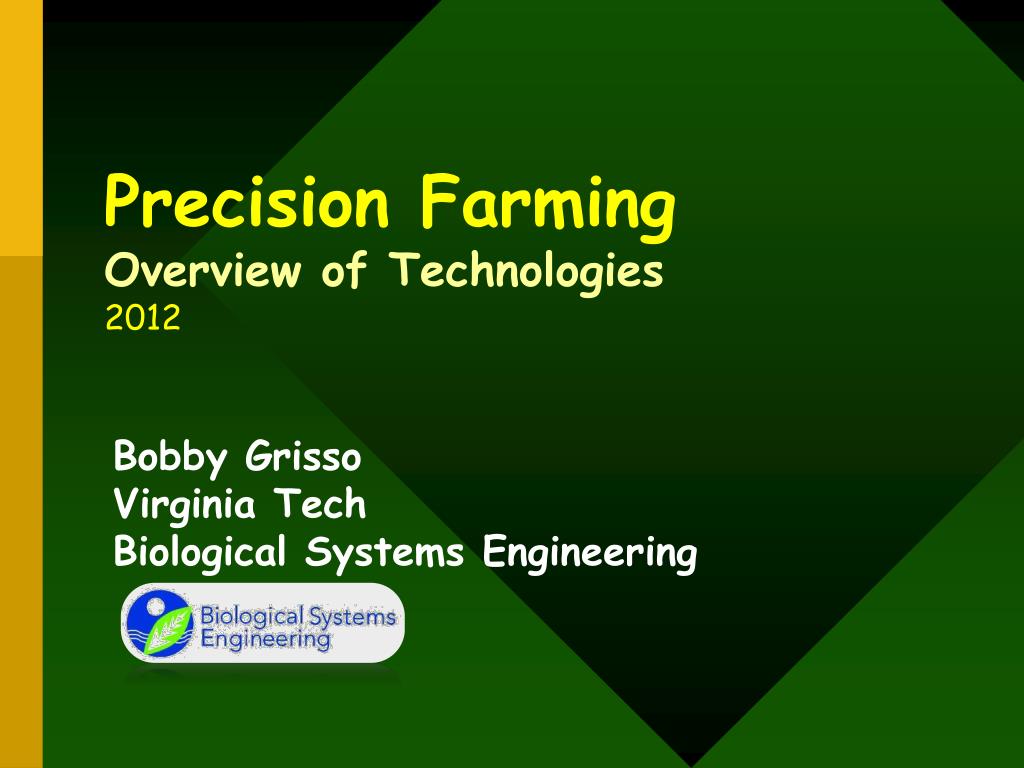 Precision Farming
Overview of Technologies
2012

Bobby Grisso
Virginia Tech
Biological Systems Engineering

Biological Systems Engineering